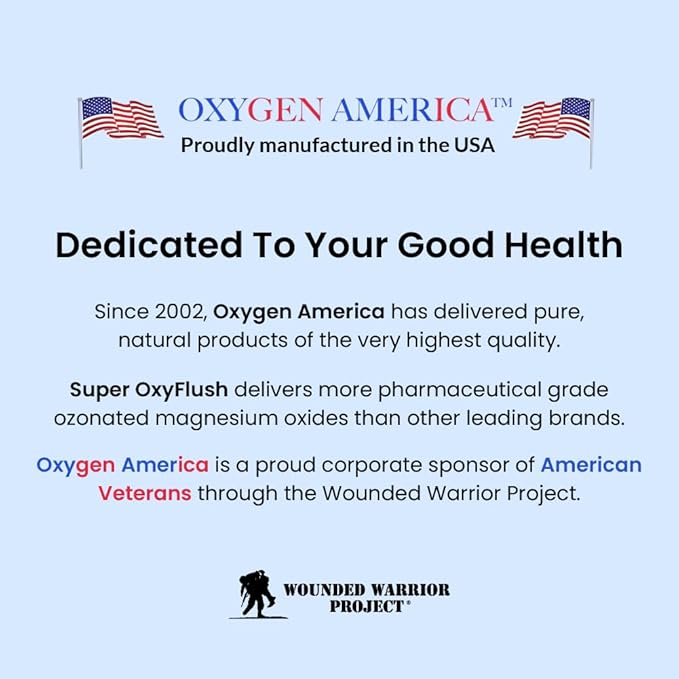 OXYGEN AMERICA™
Proudly manufactured in the USA

Dedicated To Your Good Health

Since 2002, Oxygen America has delivered pure, natural products of the very highest quality.

Super OxyFlush delivers more pharmaceutical grade ozonated magnesium oxides than other leading brands.

Oxygen America is a proud corporate sponsor of American Veterans through the Wounded Warrior Project.

WOUNDED WARRIOR PROJECT®